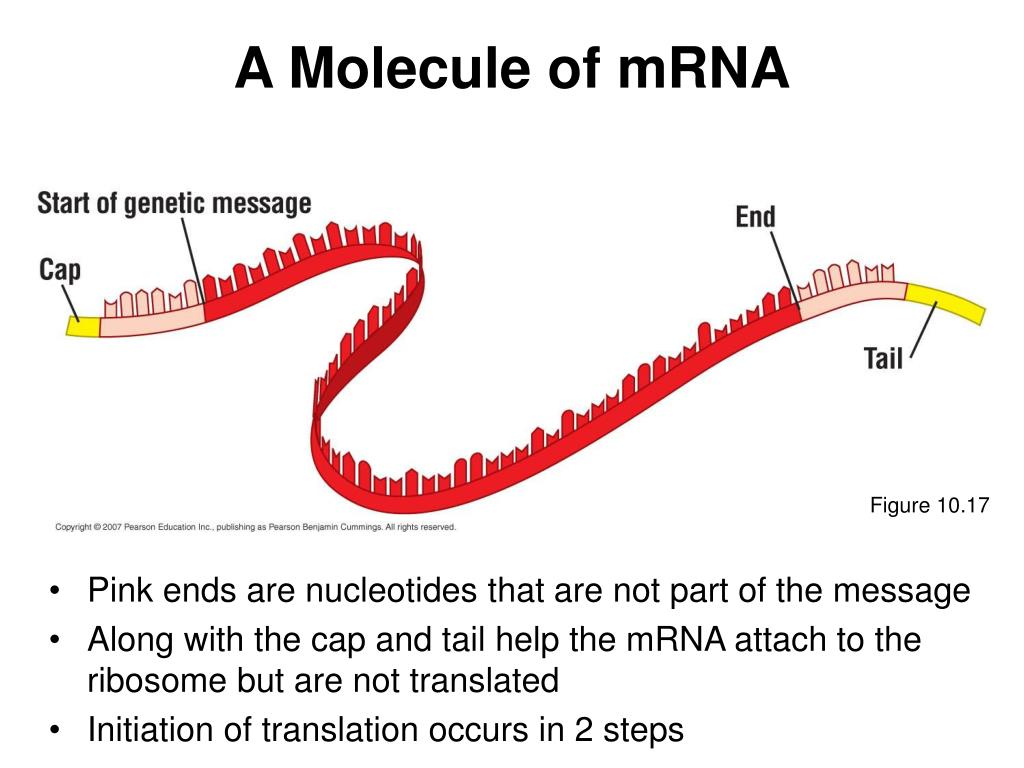 A Molecule of mRNA

Start of genetic message

Cap

End

Tail

Figure 10.17

Copyright © 2007 Pearson Education Inc., publishing as Pearson Benjamin Cummings. All rights reserved.

• Pink ends are nucleotides that are not part of the message
• Along with the cap and tail help the mRNA attach to the ribosome but are not translated
• Initiation of translation occurs in 2 steps